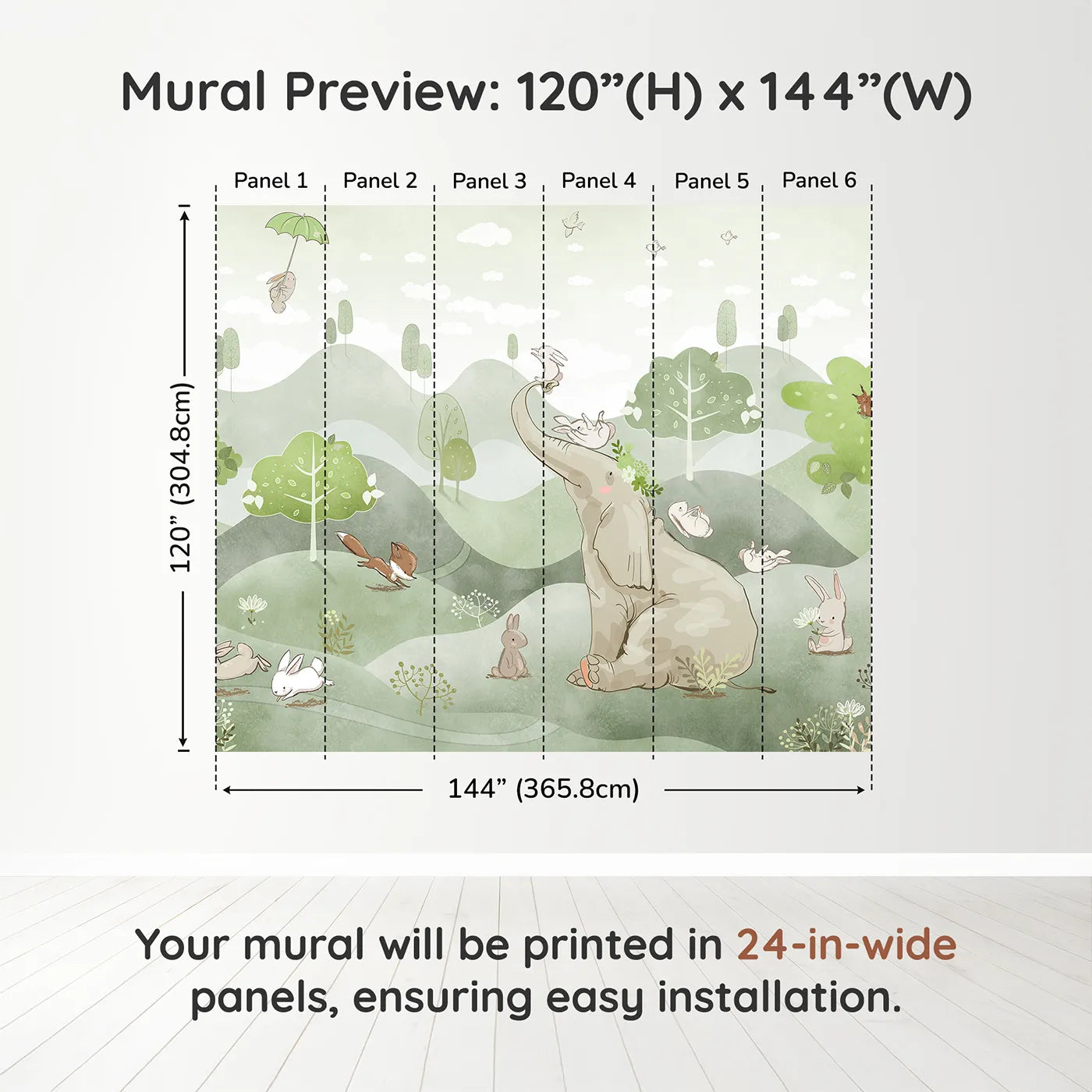 Mural Preview: 120”(H) x 144”(W)

Panel 1 Panel 2 Panel 3 Panel 4 Panel 5 Panel 6

120” (304.8cm)

144” (365.8cm)

Your mural will be printed in 24-in-wide panels, ensuring easy installation.